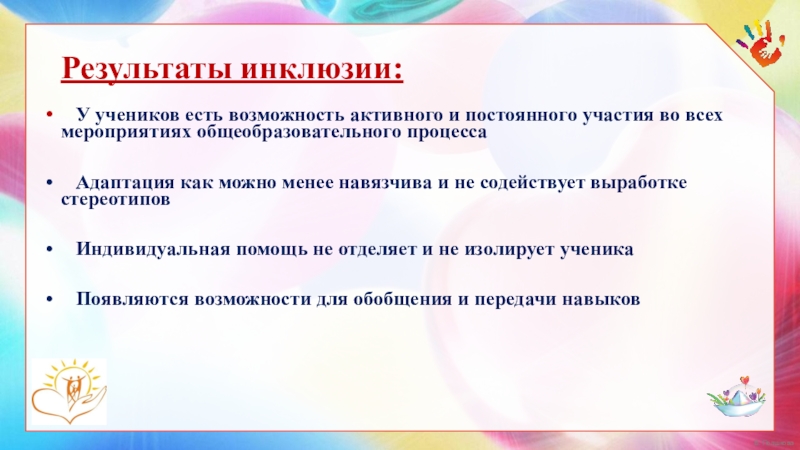 Результаты инклюзии:

• У учеников есть возможность активного и постоянного участия во всех мероприятиях общеобразовательного процесса

• Адаптация как можно менее навязчива и не содействует выработке стереотипов

• Индивидуальная помощь не отделяет и не изолирует ученика

• Появляются возможности для обобщения и передачи навыков